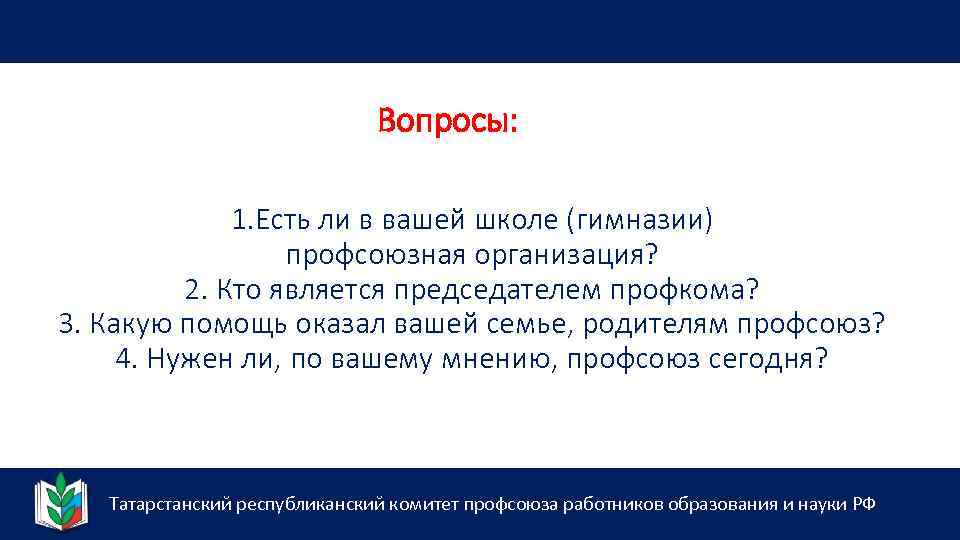 Вопросы:

1.Есть ли в вашей школе (гимназии) профсоюзная организация?
2. Кто является председателем профкома?
3. Какую помощь оказал вашей семье, родителям профсоюз?
4. Нужен ли, по вашему мнению, профсоюз сегодня?

Татарстанский республиканский комитет профсоюза работников образования и науки РФ